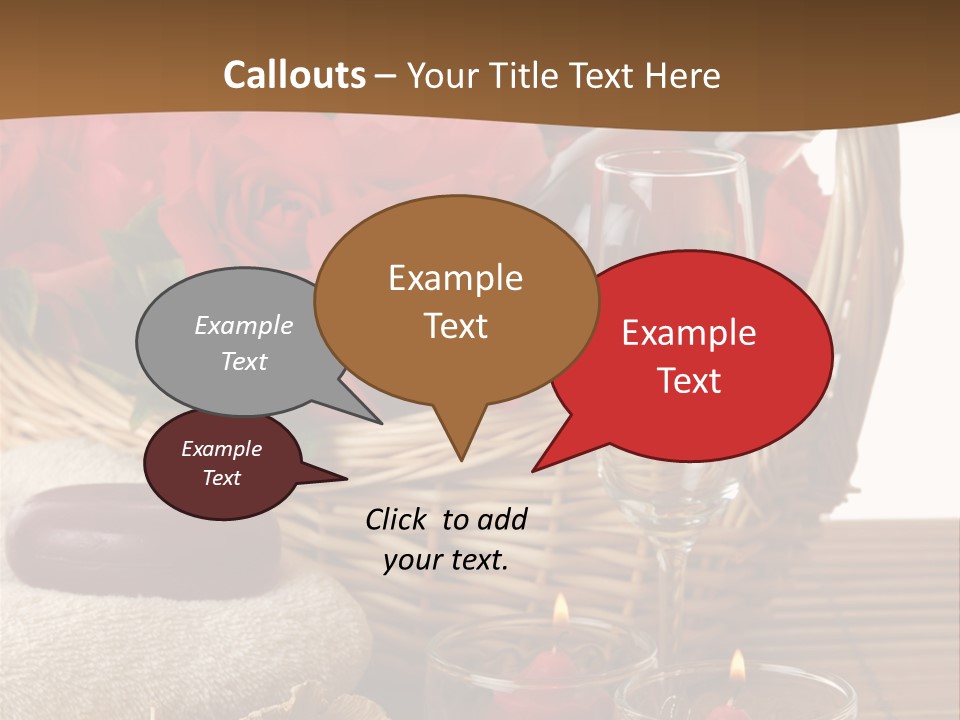 Callouts – Your Title Text Here

Example Text

Example Text

Example Text

Example Text

Click to add your text.